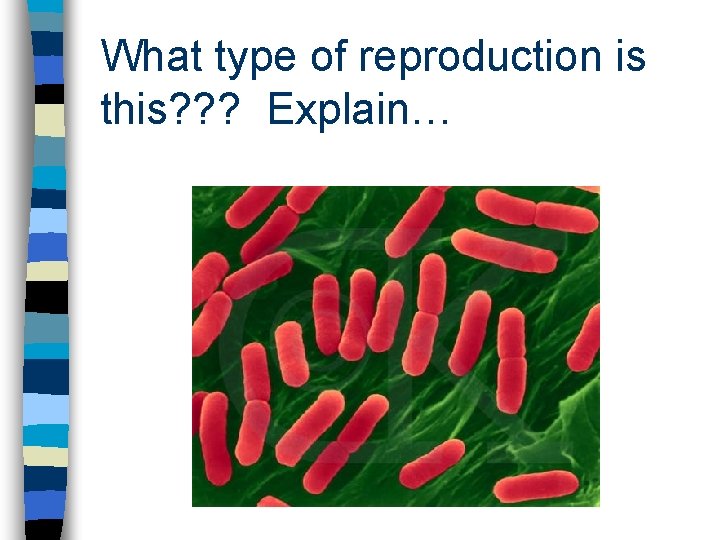 What type of reproduction is this??? Explain…